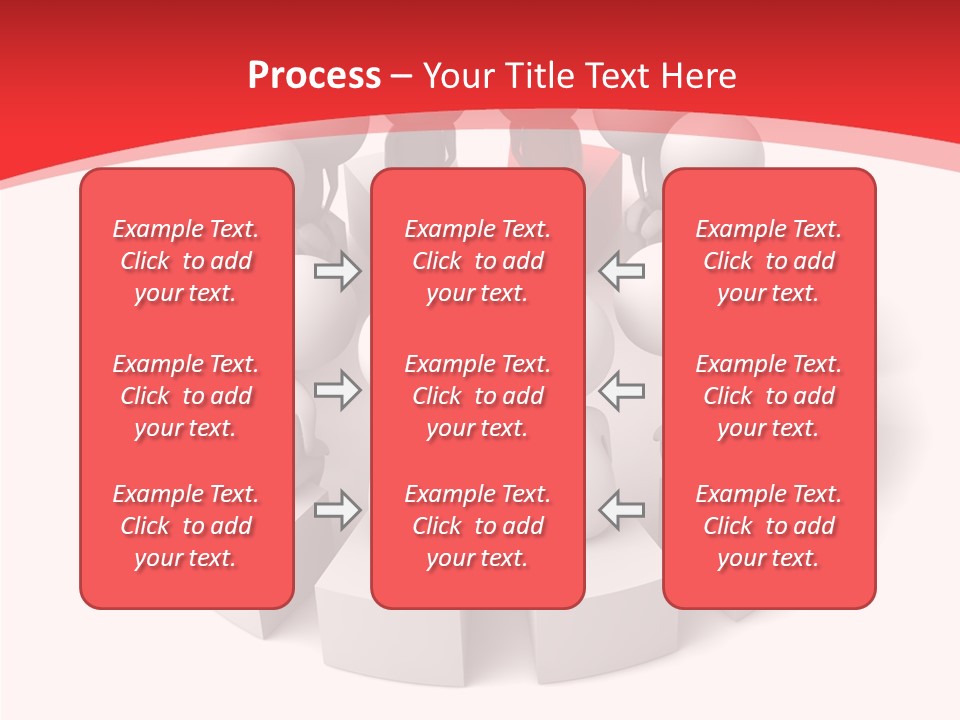 Process – Your Title Text Here

Example Text. Click to add your text.

Example Text. Click to add your text.

Example Text. Click to add your text.

Example Text. Click to add your text.

Example Text. Click to add your text.

Example Text. Click to add your text.

Example Text. Click to add your text.

Example Text. Click to add your text.

Example Text. Click to add your text.